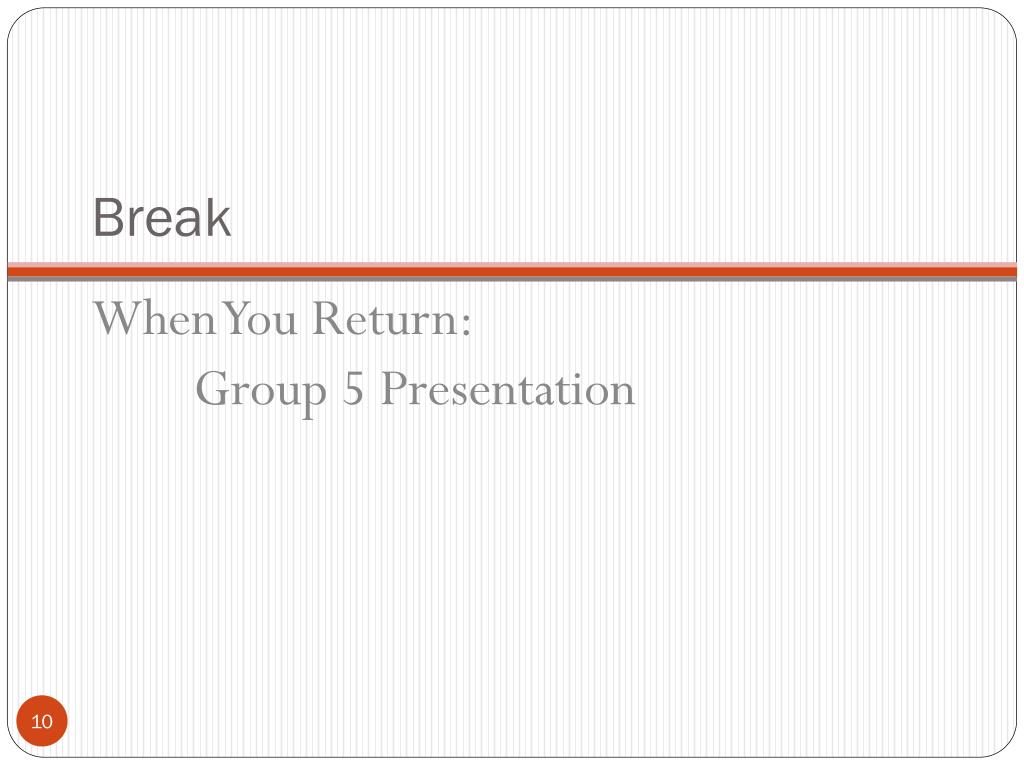 Break

When You Return:
Group 5 Presentation

10